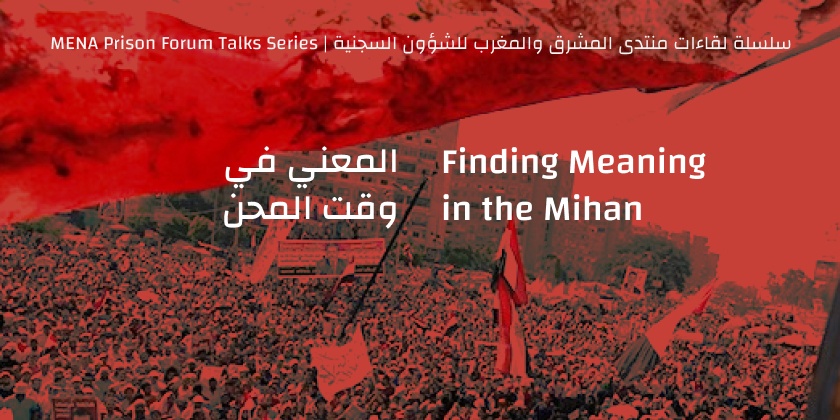 MENA Prison Forum Talks Series | سلسلة لقاءات منتدى المشرق والمغرب للشؤون السجنية

المعني في وقت المحن

Finding Meaning in the Mihan